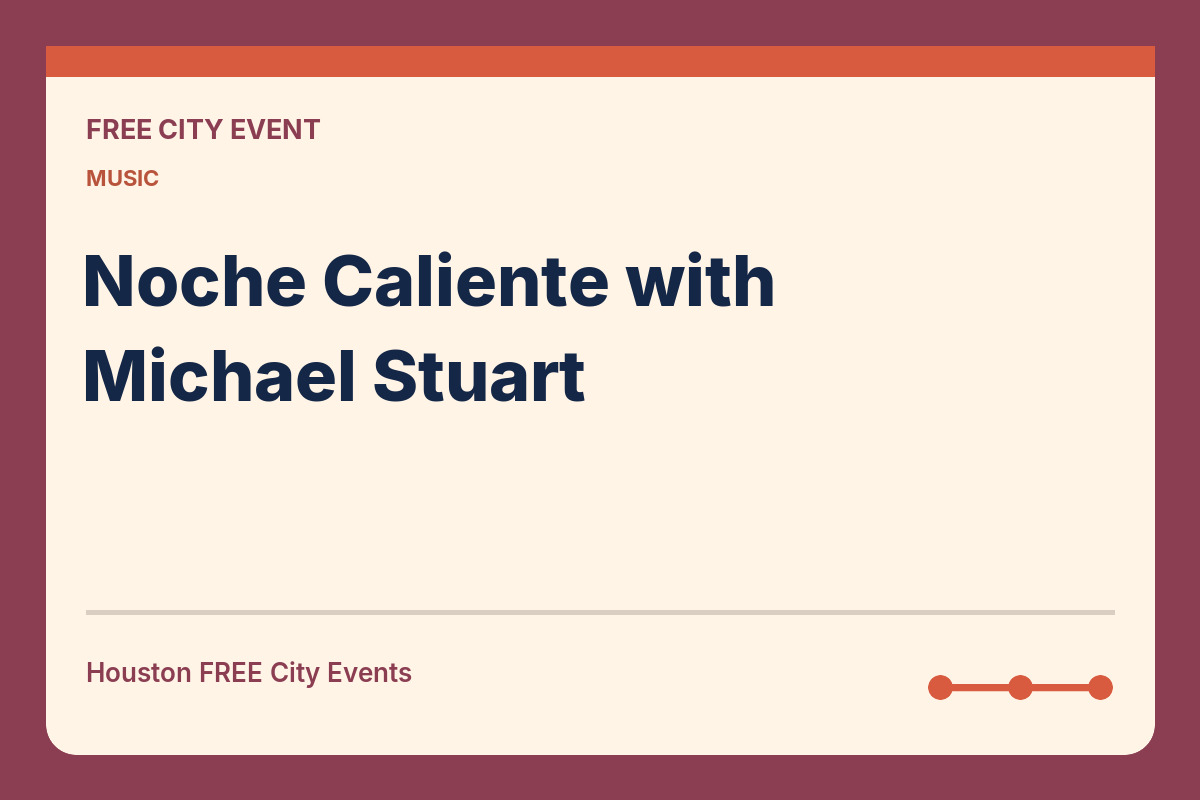 FREE CITY EVENT

MUSIC

Noche Caliente with Michael Stuart

Houston FREE City Events